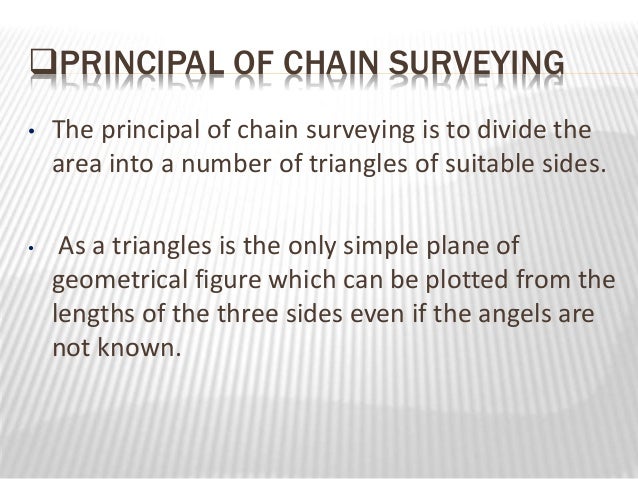 ❑PRINCIPAL OF CHAIN SURVEYING

• The principal of chain surveying is to divide the area into a number of triangles of suitable sides.

• As a triangles is the only simple plane of geometrical figure which can be plotted from the lengths of the three sides even if the angels are not known.